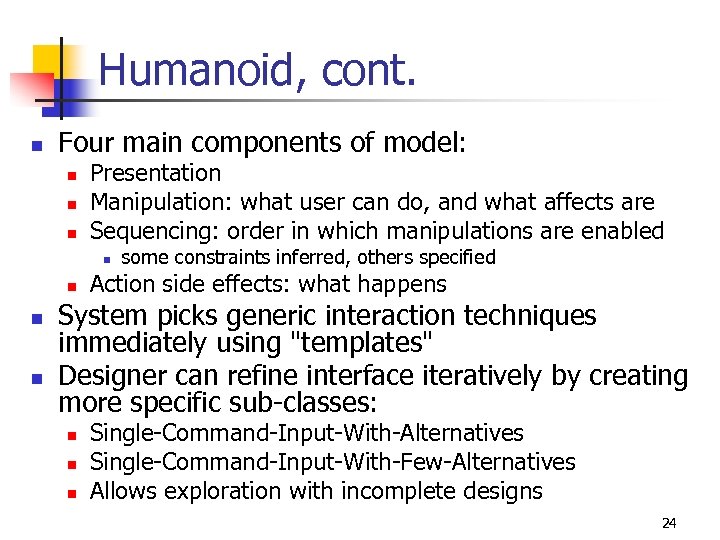 Humanoid, cont.

Four main components of model:

Presentation

Manipulation: what user can do, and what affects are

Sequencing: order in which manipulations are enabled

some constraints inferred, others specified

Action side effects: what happens

System picks generic interaction techniques immediately using "templates"

Designer can refine interface iteratively by creating more specific sub-classes:

Single-Command-Input-With-Alternatives

Single-Command-Input-With-Few-Alternatives

Allows exploration with incomplete designs

24